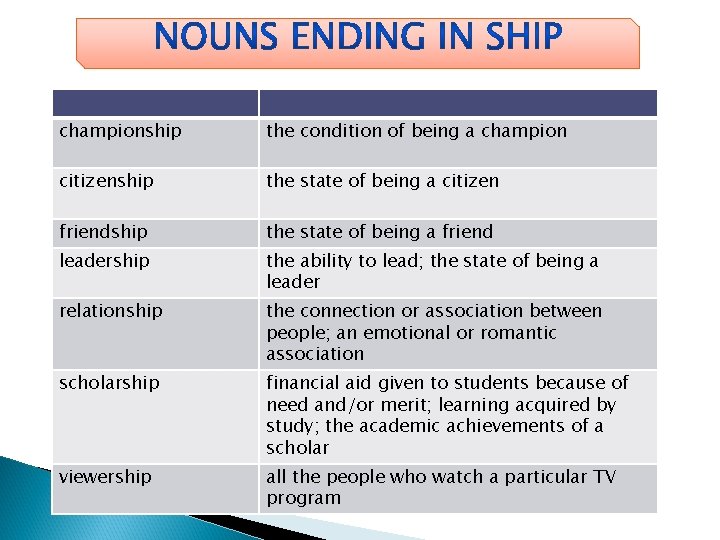 NOUNS ENDING IN SHIP

| | |
|---|---|
| championship | the condition of being a champion |
| citizenship | the state of being a citizen |
| friendship | the state of being a friend |
| leadership | the ability to lead; the state of being a leader |
| relationship | the connection or association between people; an emotional or romantic association |
| scholarship | financial aid given to students because of need and/or merit; learning acquired by study; the academic achievements of a scholar |
| viewership | all the people who watch a particular TV program |